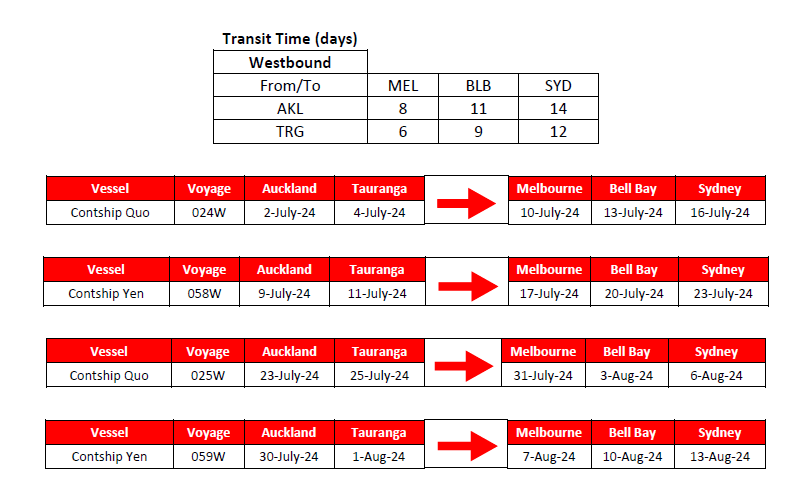 Transit Time (days)

| Westbound | | | |
|---|---|---|---|
| From/To | MEL | BLB | SYD |
| AKL | 8 | 11 | 14 |
| TRG | 6 | 9 | 12 |

| Vessel | Voyage | Auckland | Tauranga | | Melbourne | Bell Bay | Sydney |
|---|---|---|---|---|---|---|---|
| Contship Quo | 024W | 2-July-24 | 4-July-24 | | 10-July-24 | 13-July-24 | 16-July-24 |

| Vessel | Voyage | Auckland | Tauranga | | Melbourne | Bell Bay | Sydney |
|---|---|---|---|---|---|---|---|
| Contship Yen | 058W | 9-July-24 | 11-July-24 | | 17-July-24 | 20-July-24 | 23-July-24 |

| Vessel | Voyage | Auckland | Tauranga | | Melbourne | Bell Bay | Sydney |
|---|---|---|---|---|---|---|---|
| Contship Quo | 025W | 23-July-24 | 25-July-24 | | 31-July-24 | 3-Aug-24 | 6-Aug-24 |

| Vessel | Voyage | Auckland | Tauranga | | Melbourne | Bell Bay | Sydney |
|---|---|---|---|---|---|---|---|
| Contship Yen | 059W | 30-July-24 | 1-Aug-24 | | 7-Aug-24 | 10-Aug-24 | 13-Aug-24 |